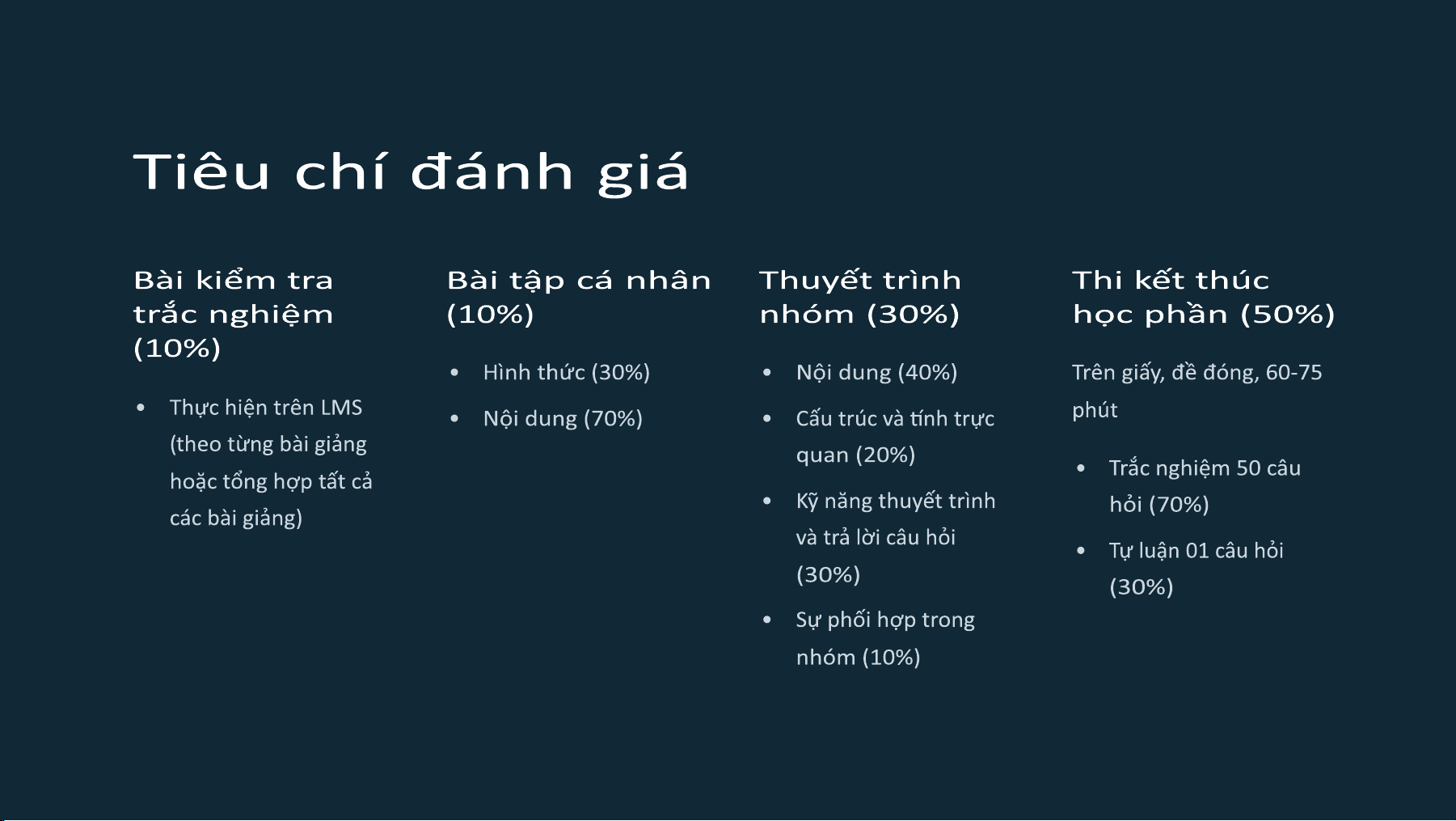 Tiêu chí đánh giá

Bài kiểm tra trắc nghiệm (10%)

• Thực hiện trên LMS (theo từng bài giảng hoặc tổng hợp tất cả các bài giảng)

Bài tập cá nhân (10%)

• Hình thức (30%)
• Nội dung (70%)

Thuyết trình nhóm (30%)

• Nội dung (40%)
• Cấu trúc và tính trực quan (20%)
• Kỹ năng thuyết trình và trả lời câu hỏi (30%)
• Sự phối hợp trong nhóm (10%)

Thi kết thúc học phần (50%)

Trên giấy, đề đóng, 60-75 phút

• Trắc nghiệm 50 câu hỏi (70%)
• Tự luận 01 câu hỏi (30%)